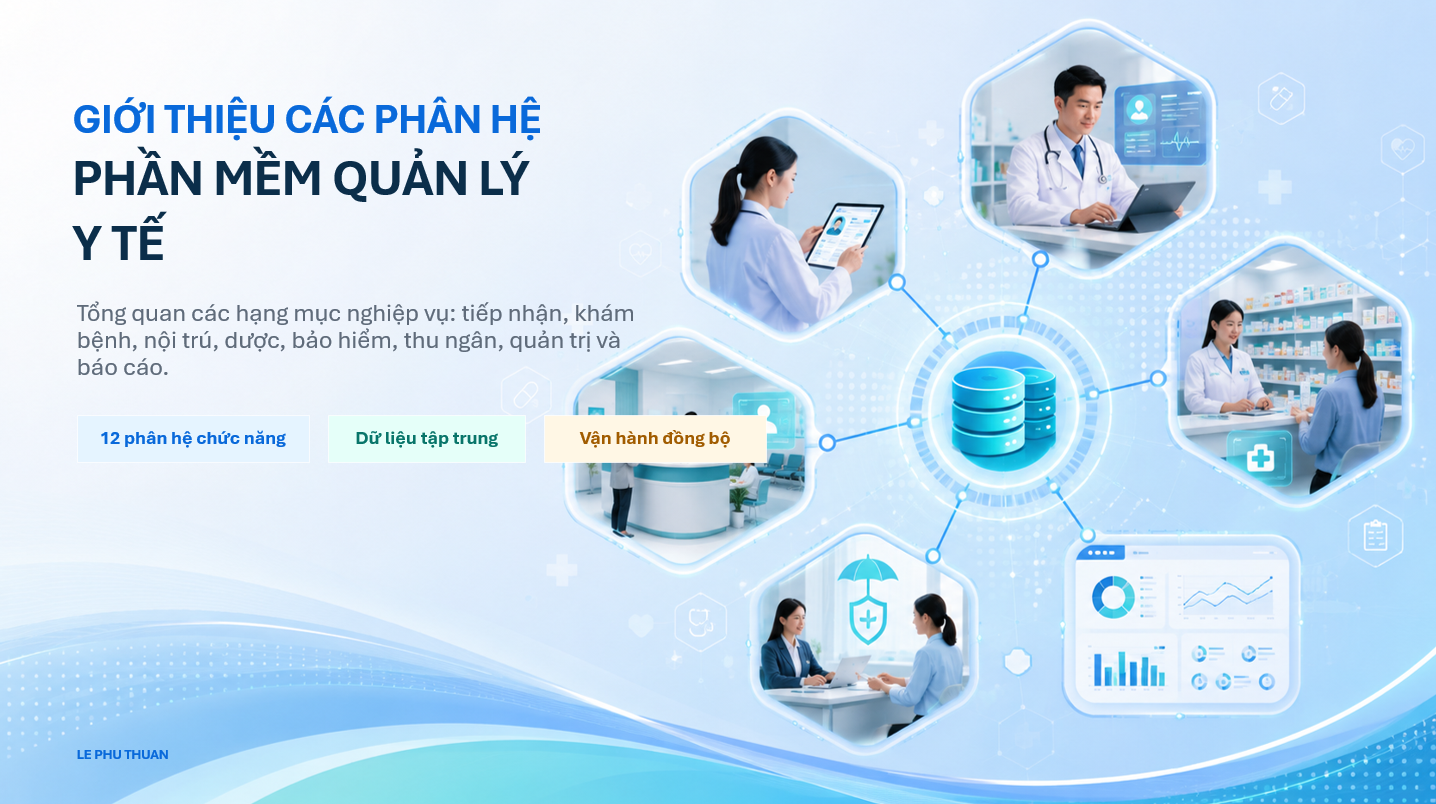 GIỚI THIỆU CÁC PHÂN HỆ
PHẦN MỀM QUẢN LÝ Y TẾ

Tổng quan các hạng mục nghiệp vụ: tiếp nhận, khám bệnh, nội trú, dược, bảo hiểm, thu ngân, quản trị và báo cáo.

12 phân hệ chức năng

Dữ liệu tập trung

Vận hành đồng bộ

LE PHU THUAN